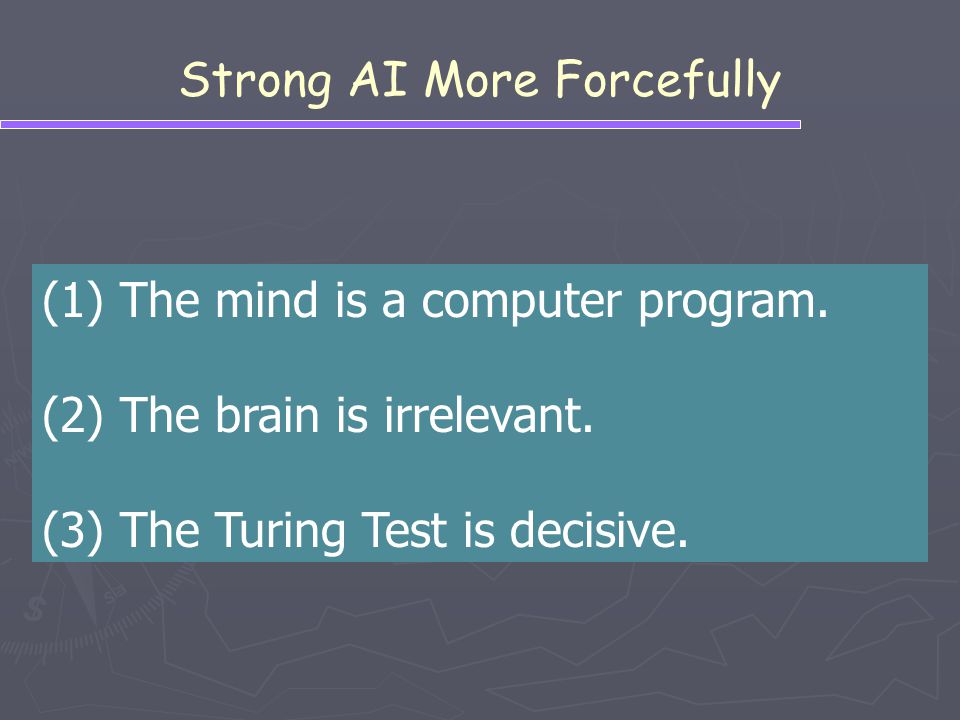 Strong AI More Forcefully

(1) The mind is a computer program.

(2) The brain is irrelevant.

(3) The Turing Test is decisive.